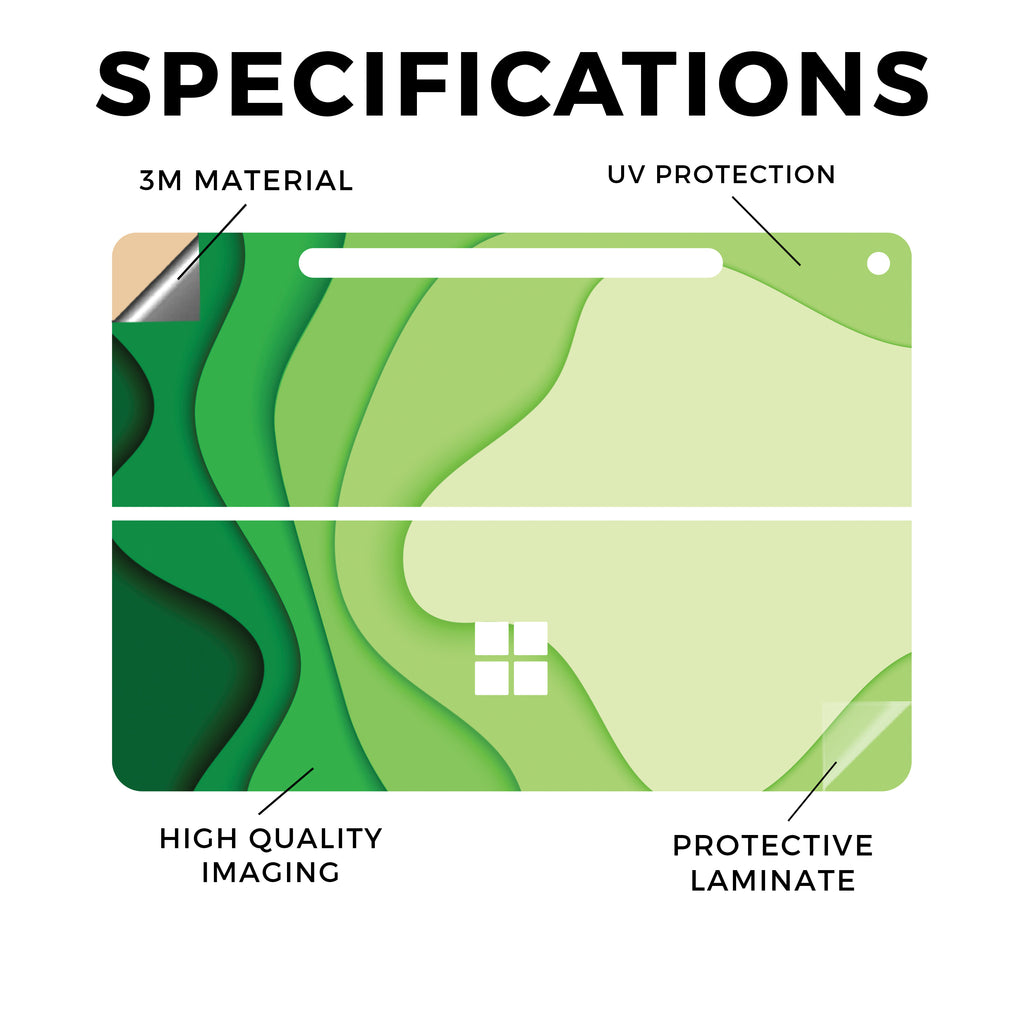 SPECIFICATIONS

3M MATERIAL

UV PROTECTION

HIGH QUALITY IMAGING

PROTECTIVE LAMINATE